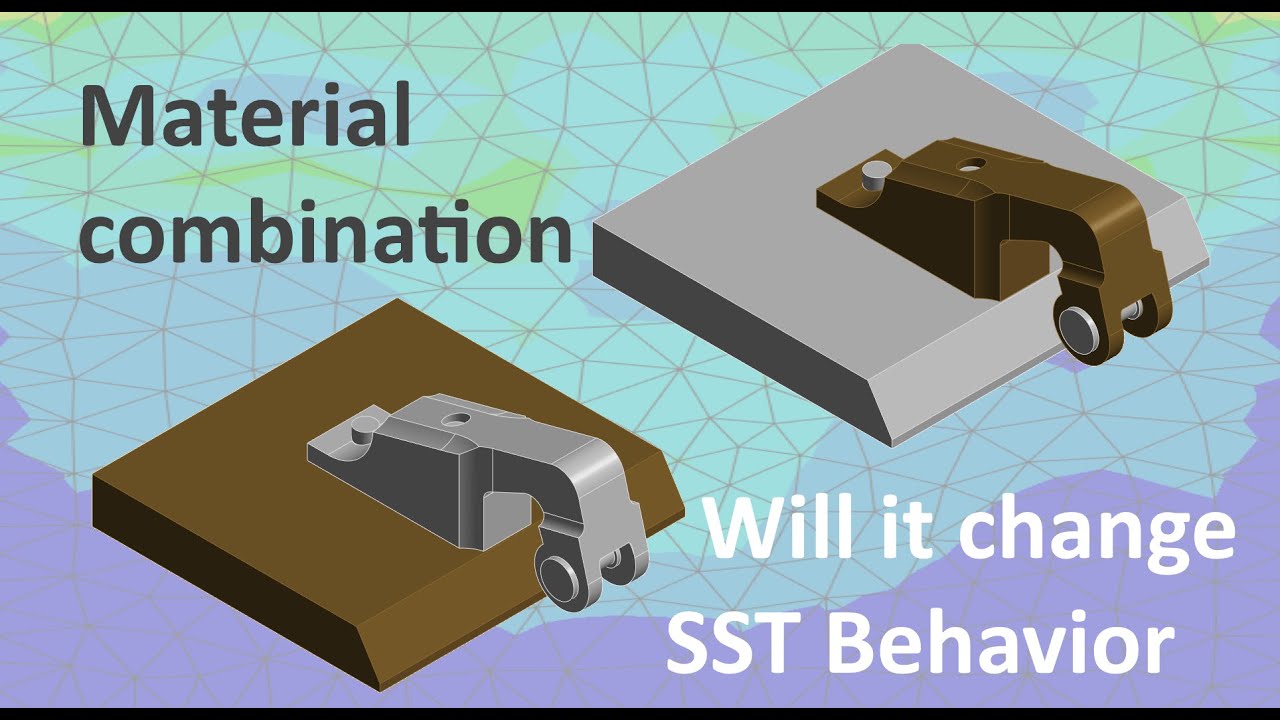 Material combination

Will it change SST Behavior